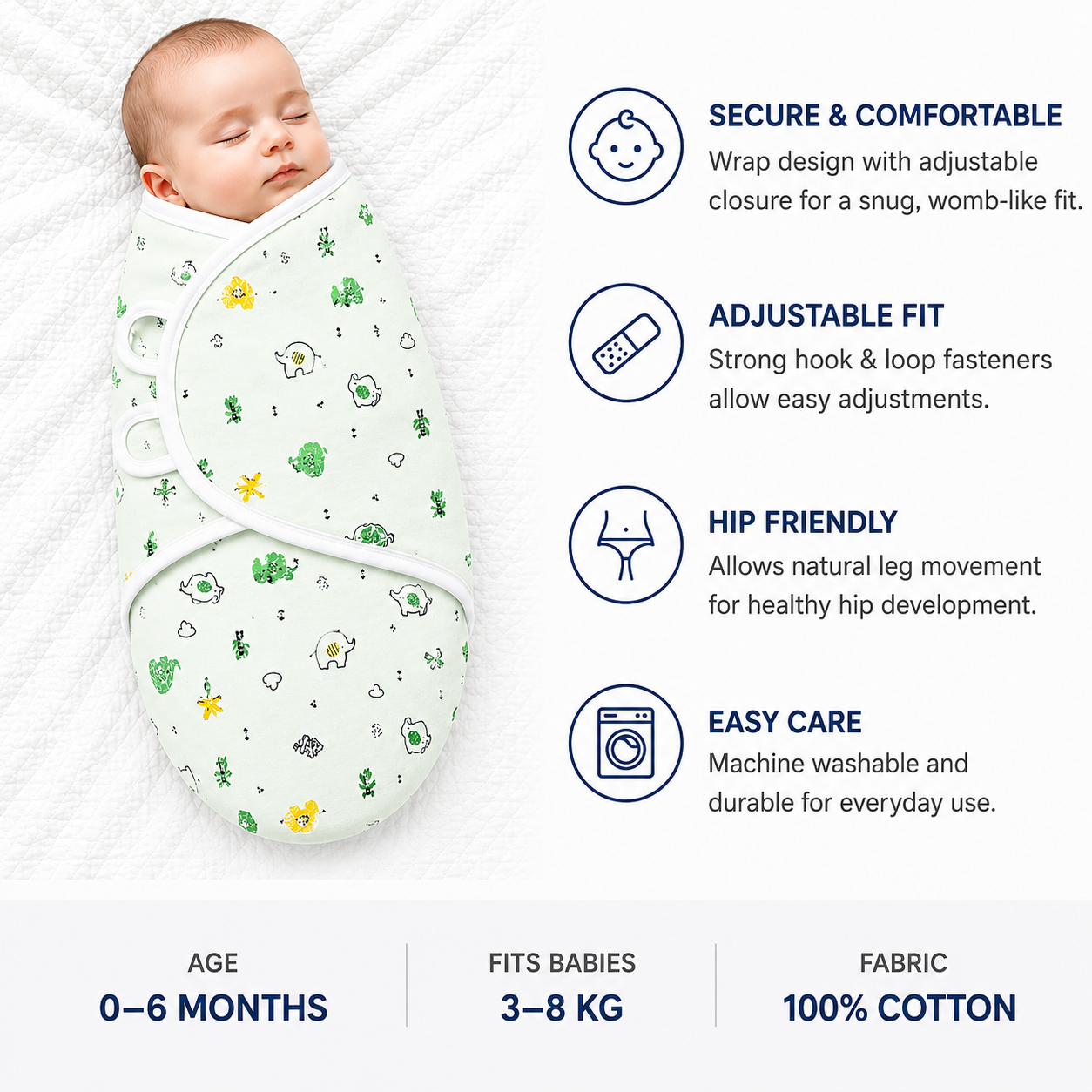 SECURE & COMFORTABLE
Wrap design with adjustable closure for a snug, womb-like fit.

ADJUSTABLE FIT
Strong hook & loop fasteners allow easy adjustments.

HIP FRIENDLY
Allows natural leg movement for healthy hip development.

EASY CARE
Machine washable and durable for everyday use.

AGE
0–6 MONTHS

FITS BABIES
3–8 KG

FABRIC
100% COTTON